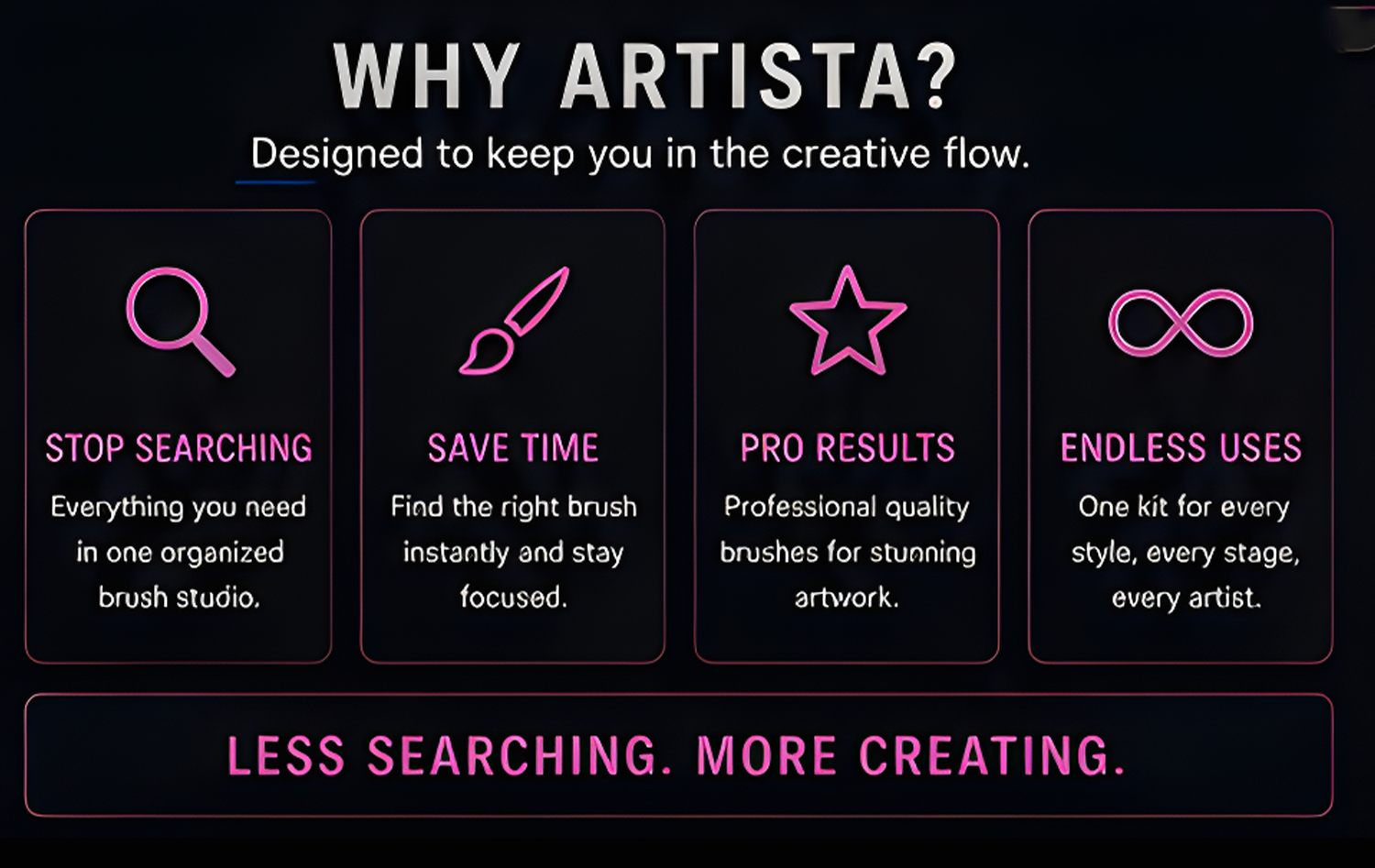 WHY ARTISTA?

Designed to keep you in the creative flow.

STOP SEARCHING

Everything you need in one organized brush studio.

SAVE TIME

Find the right brush instantly and stay focused.

PRO RESULTS

Professional quality brushes for stunning artwork.

ENDLESS USES

One kit for every style, every stage, every artist.

LESS SEARCHING. MORE CREATING.